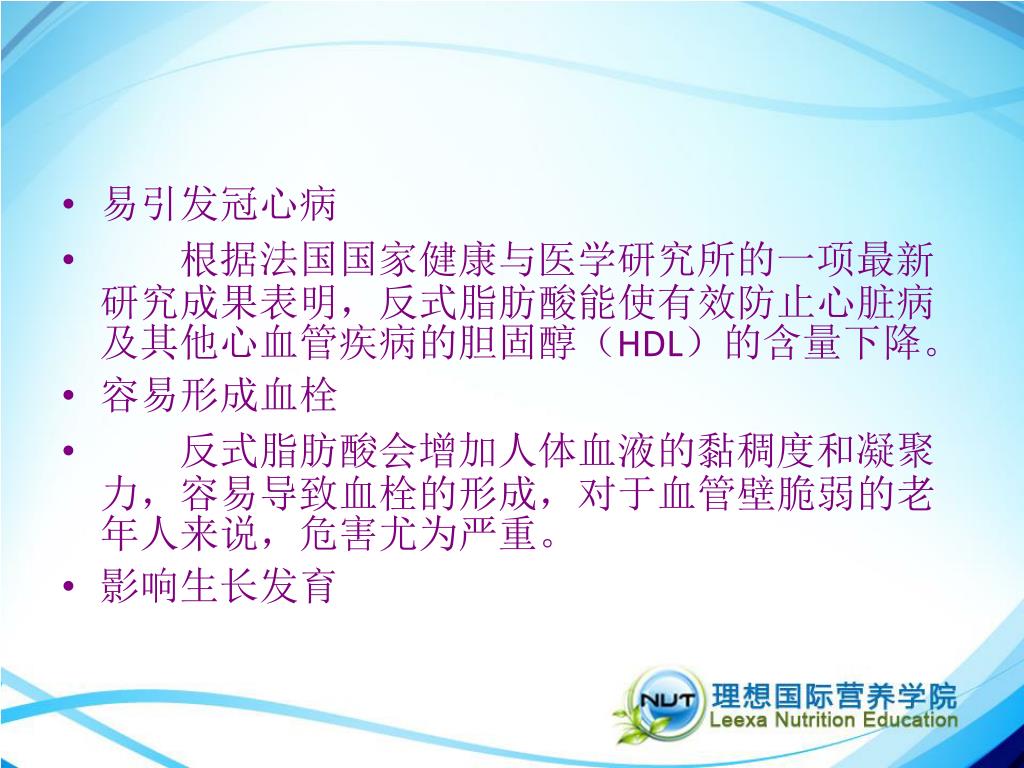 • 易引发冠心病

• 根据法国国家健康与医学研究所的一项最新研究成果表明，反式脂肪酸能使有效防止心脏病及其他心血管疾病的胆固醇（HDL）的含量下降。

• 容易形成血栓

• 反式脂肪酸会增加人体血液的黏稠度和凝聚力，容易导致血栓的形成，对于血管壁脆弱的老年人来说，危害尤为严重。

• 影响生长发育

NUT 理想国际营养学院
Leexa Nutrition Education